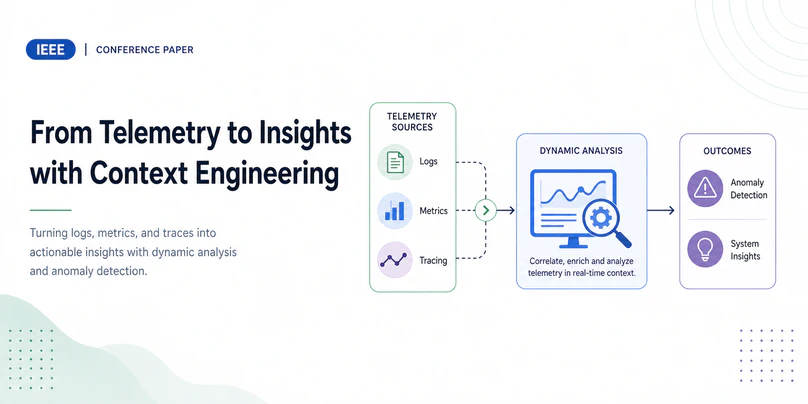 IEEE | CONFERENCE PAPER

From Telemetry to Insights with Context Engineering

Turning logs, metrics, and traces into actionable insights with dynamic analysis and anomaly detection.

TELEMETRY SOURCES

Logs

Metrics

Tracing

DYNAMIC ANALYSIS

Correlate, enrich and analyze telemetry in real-time context.

OUTCOMES

Anomaly Detection

System Insights